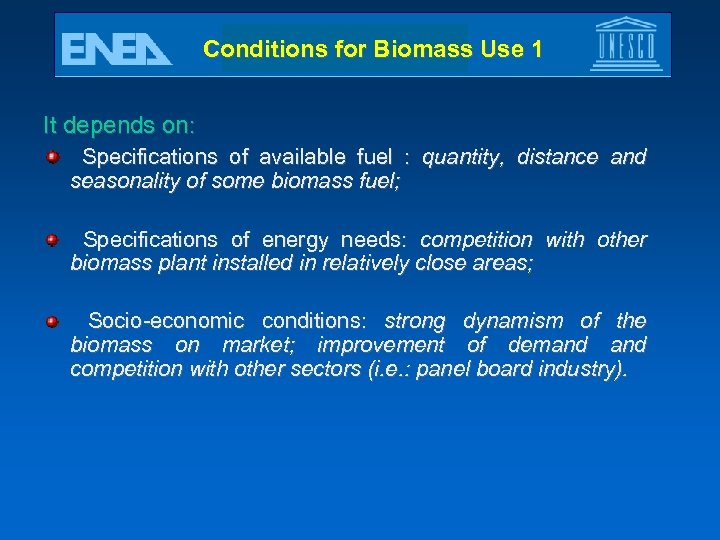 ENEA

Conditions for Biomass Use 1

UNESCO

It depends on:

Specifications of available fuel : quantity, distance and seasonality of some biomass fuel;

Specifications of energy needs: competition with other biomass plant installed in relatively close areas;

Socio-economic conditions: strong dynamism of the biomass on market; improvement of demand and competition with other sectors (i.e.: panel board industry).